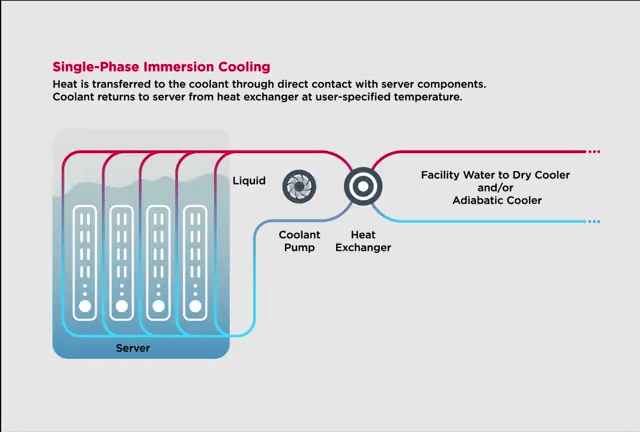 Single-Phase Immersion Cooling
Heat is transferred to the coolant through direct contact with server components. Coolant returns to server from heat exchanger at user-specified temperature.

Liquid

Coolant Pump

Heat Exchanger

Facility Water to Dry Cooler and/or Adiabatic Cooler

Server